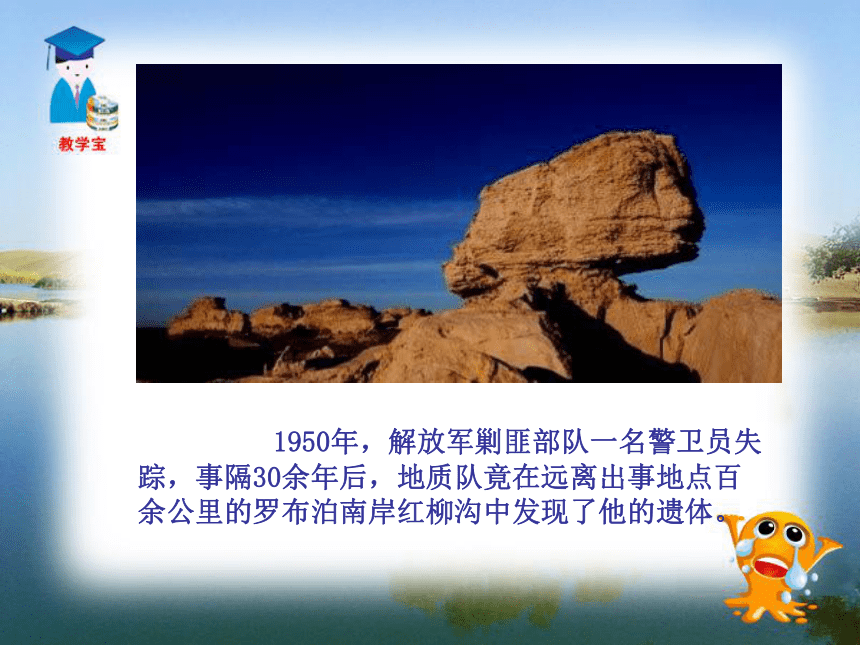 教学宝

1950年，解放军剿匪部队一名警卫员失踪，事隔30余年后，地质队竟在远离出事地点百余公里的罗布泊南岸红柳沟中发现了他的遗体。